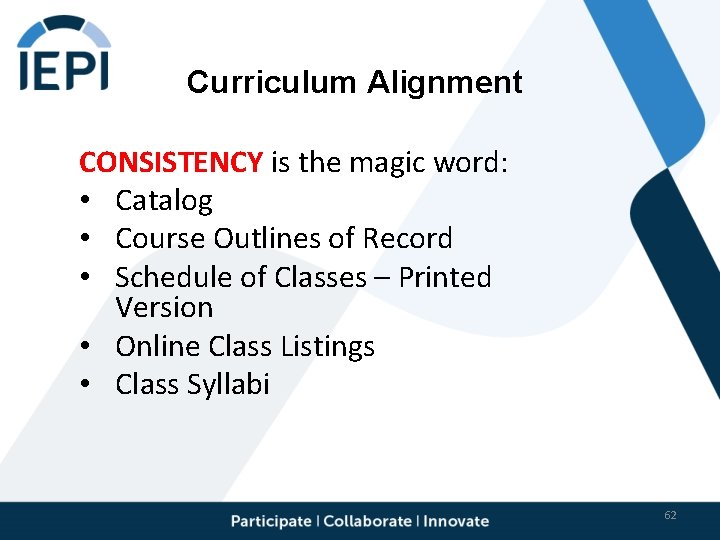 IEPI

Curriculum Alignment

CONSISTENCY is the magic word:
• Catalog
• Course Outlines of Record
• Schedule of Classes – Printed Version
• Online Class Listings
• Class Syllabi

Participate | Collaborate | Innovate

62